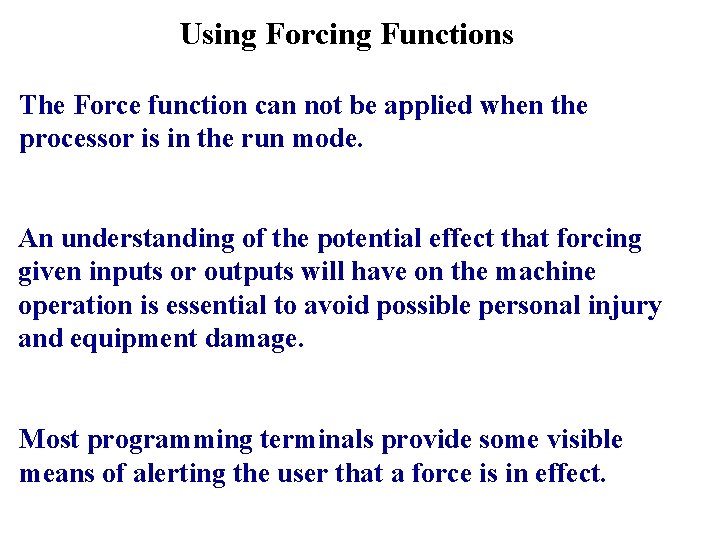 Using Forcing Functions

The Force function can not be applied when the processor is in the run mode.

An understanding of the potential effect that forcing given inputs or outputs will have on the machine operation is essential to avoid possible personal injury and equipment damage.

Most programming terminals provide some visible means of alerting the user that a force is in effect.